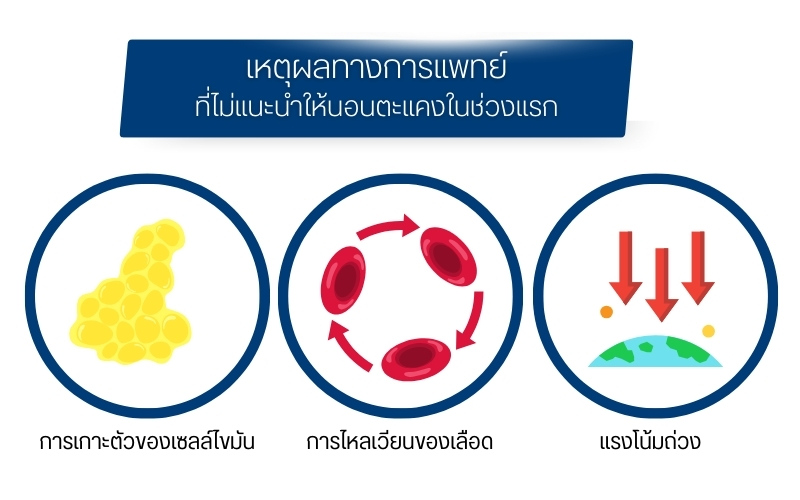 เหตุผลทางการแพทย์
ที่ไม่แนะนำให้นอนตะแคงในช่วงแรก

การเกาะตัวของเซลล์ไขมัน

การไหลเวียนของเลือด

แรงโน้มถ่วง